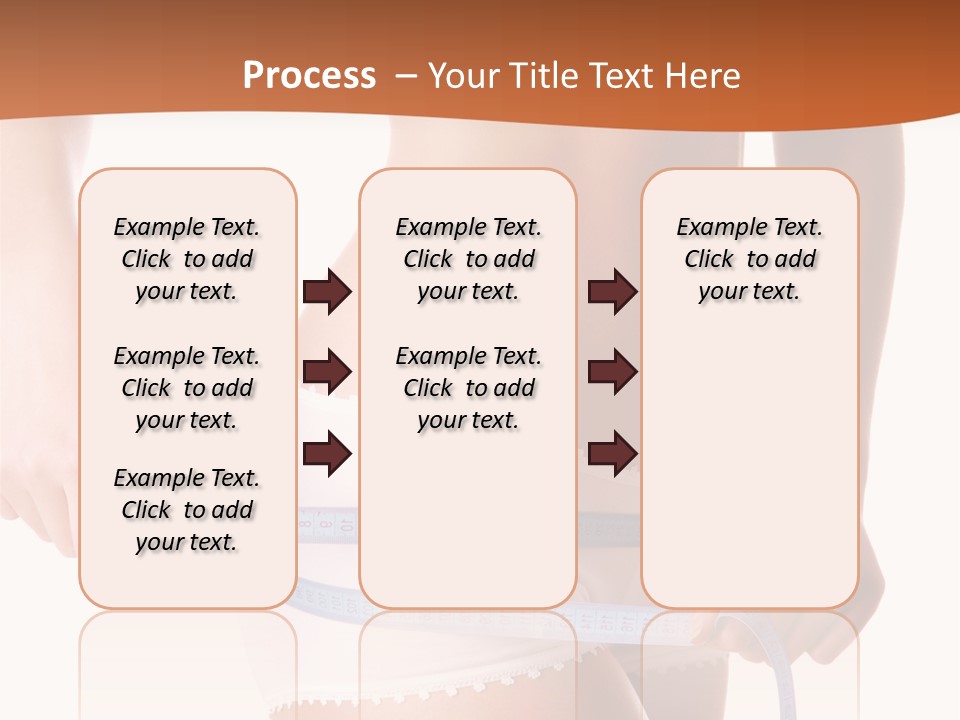 Process – Your Title Text Here

Example Text. Click to add your text.

Example Text. Click to add your text.

Example Text. Click to add your text.

Example Text. Click to add your text.

Example Text. Click to add your text.

Example Text. Click to add your text.